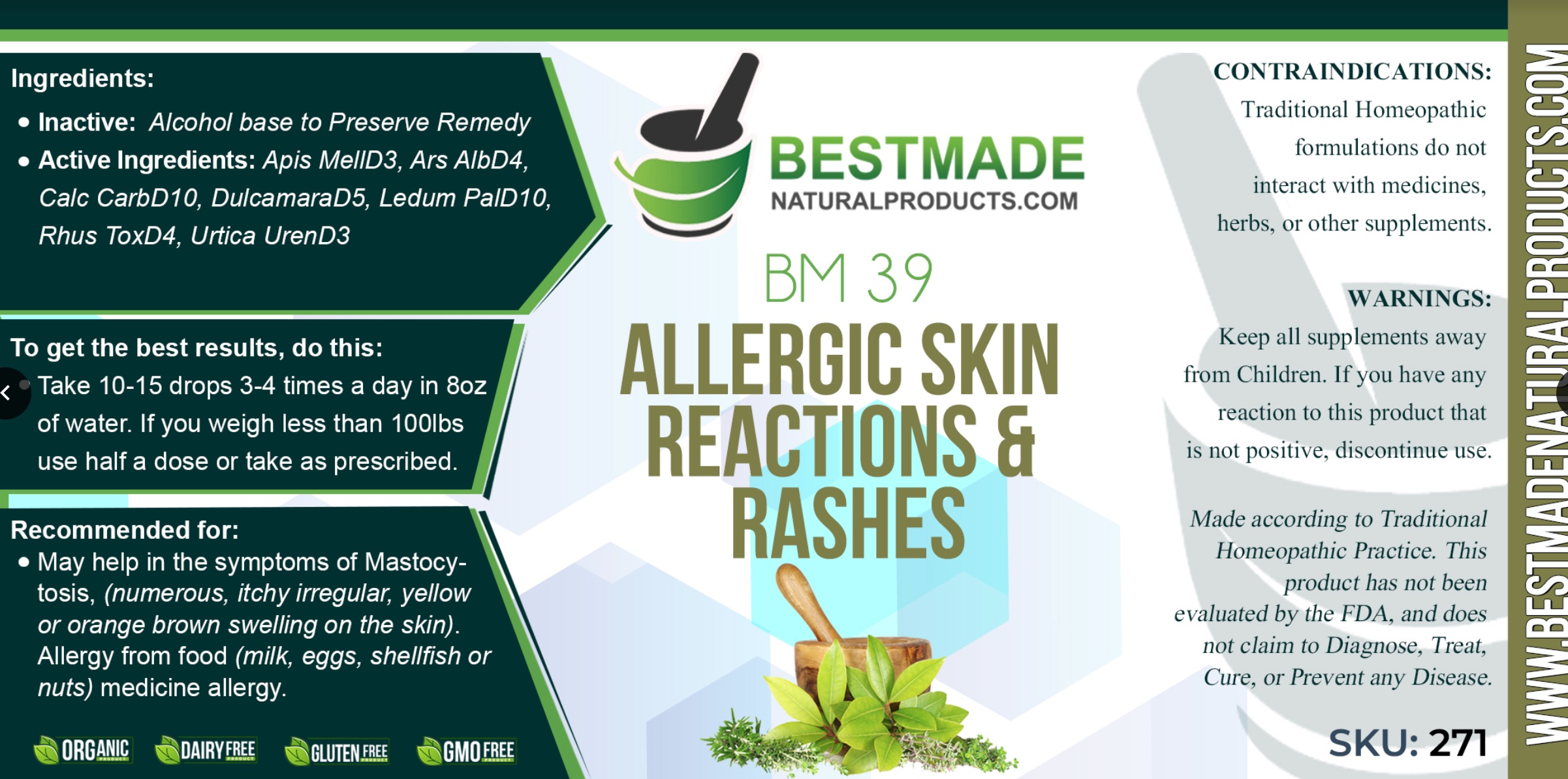 Ingredients:
• Inactive: Alcohol base to Preserve Remedy
• Active Ingredients: Apis MellD3, Ars AlbD4, Calc CarbD10, DulcamaraD5, Ledum PalD10, Rhus ToxD4, Urtica UrenD3

To get the best results, do this:
• Take 10-15 drops 3-4 times a day in 8oz of water. If you weigh less than 100lbs use half a dose or take as prescribed.

Recommended for:
• May help in the symptoms of Mastocytosis, (numerous, itchy irregular, yellow or orange brown swelling on the skin). Allergy from food (milk, eggs, shellfish or nuts) medicine allergy.

ORGANIC PRODUCT DAIRY FREE PRODUCT GLUTEN FREE PRODUCT GMO FREE PRODUCT

BESTMADE
NATURALPRODUCTS.COM

BM 39
ALLERGIC SKIN REACTIONS & RASHES

CONTRAINDICATIONS:
Traditional Homeopathic formulations do not interact with medicines, herbs, or other supplements.

WARNINGS:
Keep all supplements away from Children. If you have any reaction to this product that is not positive, discontinue use.

Made according to Traditional Homeopathic Practice. This product has not been evaluated by the FDA, and does not claim to Diagnose, Treat, Cure, or Prevent any Disease.

SKU: 271

WWW.BESTMADENATURALPRODUCTS.COM